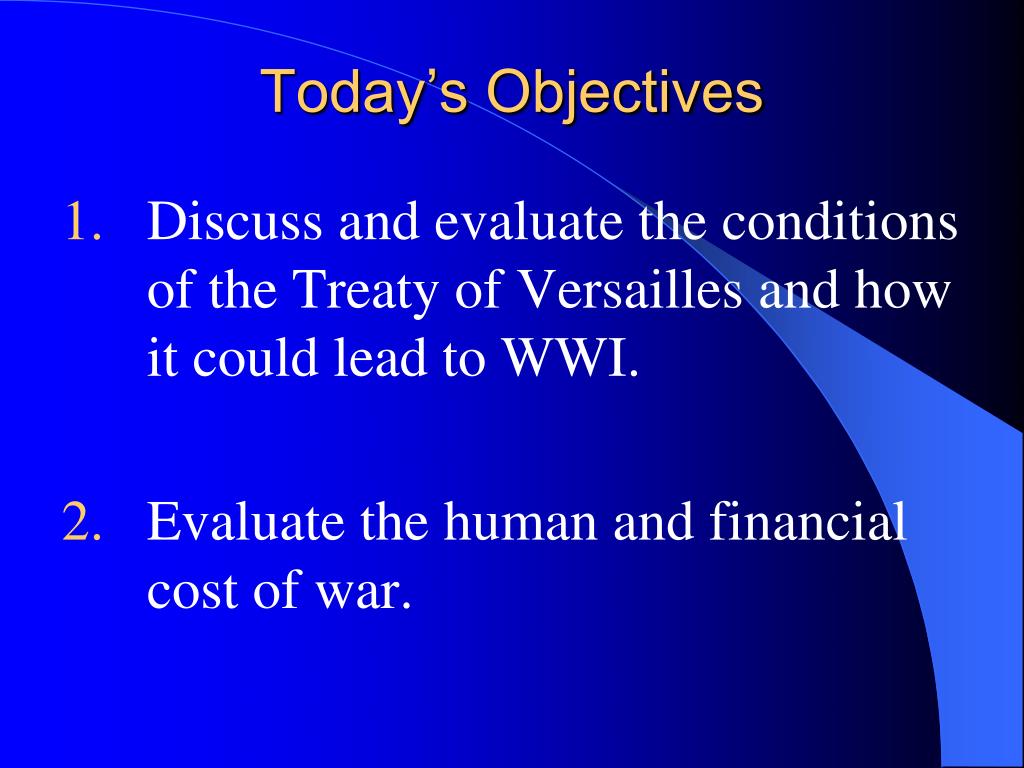 Today’s Objectives

1. Discuss and evaluate the conditions of the Treaty of Versailles and how it could lead to WWI.

2. Evaluate the human and financial cost of war.